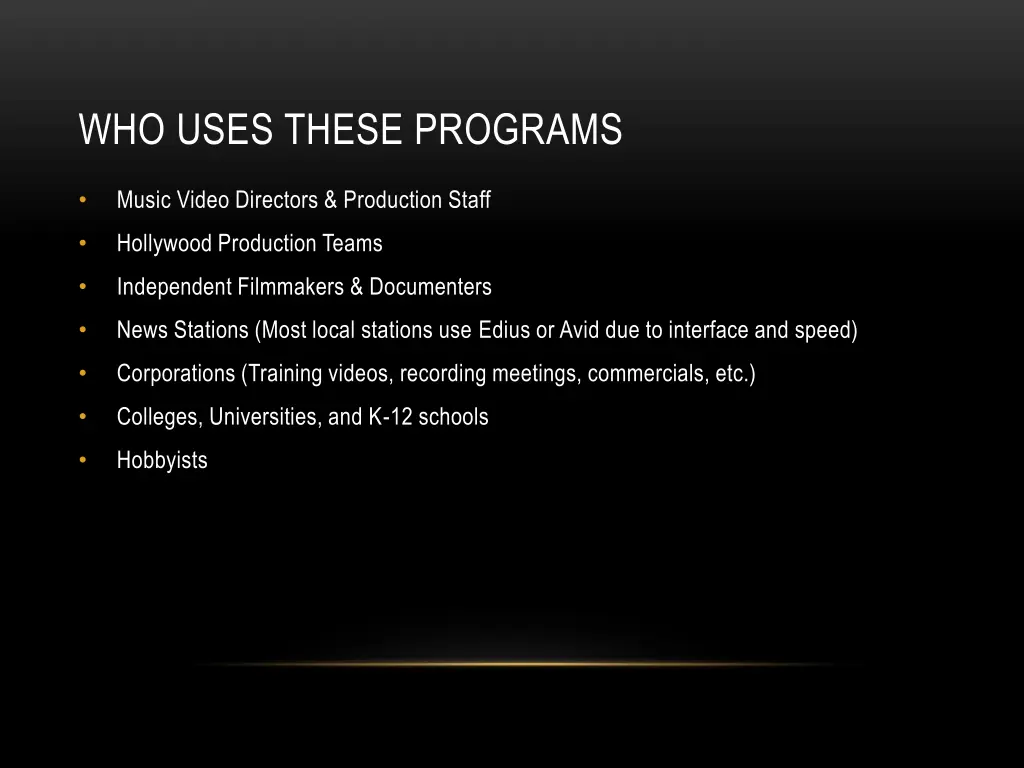 WHO USES THESE PROGRAMS

• Music Video Directors & Production Staff
• Hollywood Production Teams
• Independent Filmmakers & Documenters
• News Stations (Most local stations use Edius or Avid due to interface and speed)
• Corporations (Training videos, recording meetings, commercials, etc.)
• Colleges, Universities, and K-12 schools
• Hobbyists